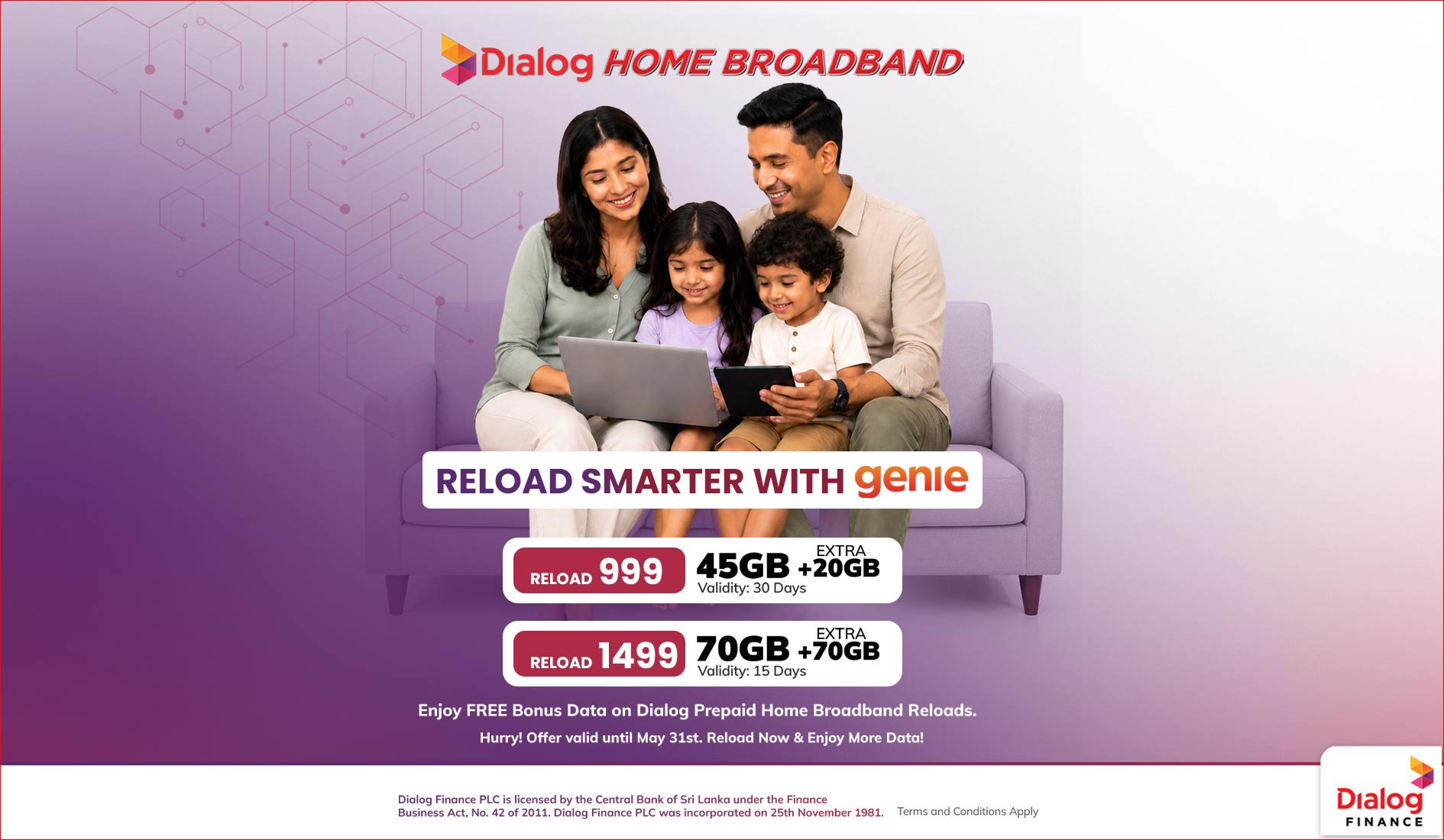 Dialog HOME BROADBAND

RELOAD SMARTER WITH genie

RELOAD 999 45GB EXTRA +20GB Validity: 30 Days

RELOAD 1499 70GB EXTRA +70GB Validity: 15 Days

Enjoy FREE Bonus Data on Dialog Prepaid Home Broadband Reloads.

Hurry! Offer valid until May 31st. Reload Now & Enjoy More Data!

Dialog Finance PLC is licensed by the Central Bank of Sri Lanka under the Finance Business Act, No. 42 of 2011. Dialog Finance PLC was incorporated on 25th November 1981.

Terms and Conditions Apply

Dialog FINANCE